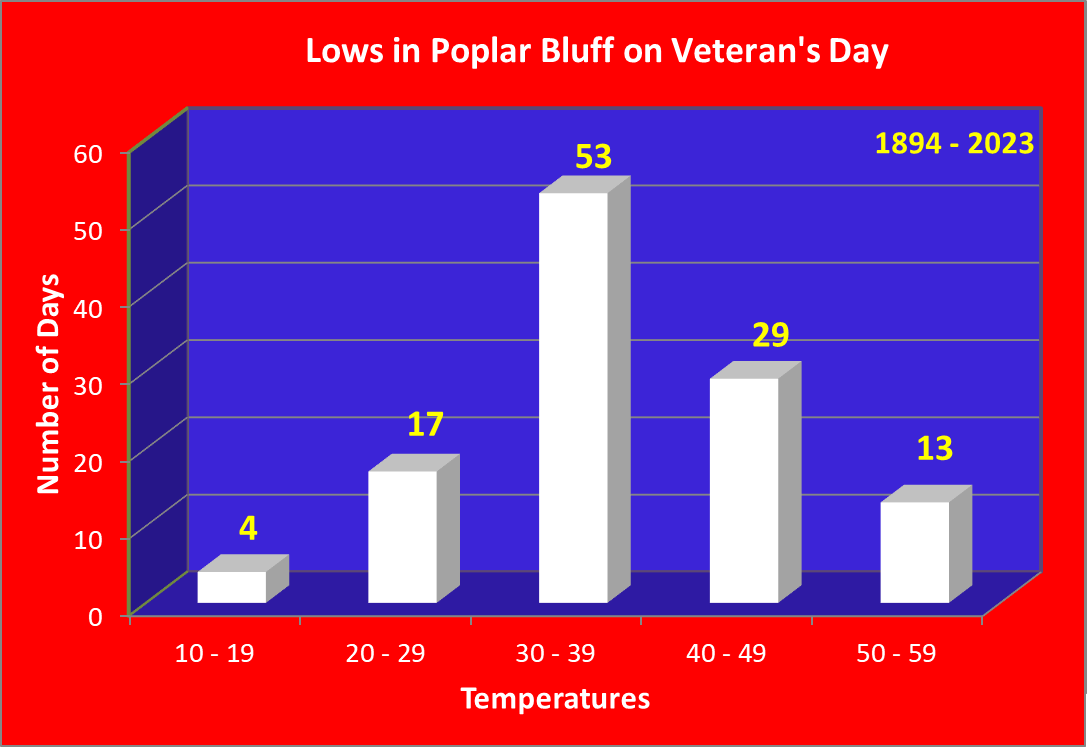 Lows in Poplar Bluff on Veteran's Day

1894 - 2023

Number of Days

60
50
40
30
20
10
0

4
17
53
29
13

10 - 19
20 - 29
30 - 39
40 - 49
50 - 59

Temperatures